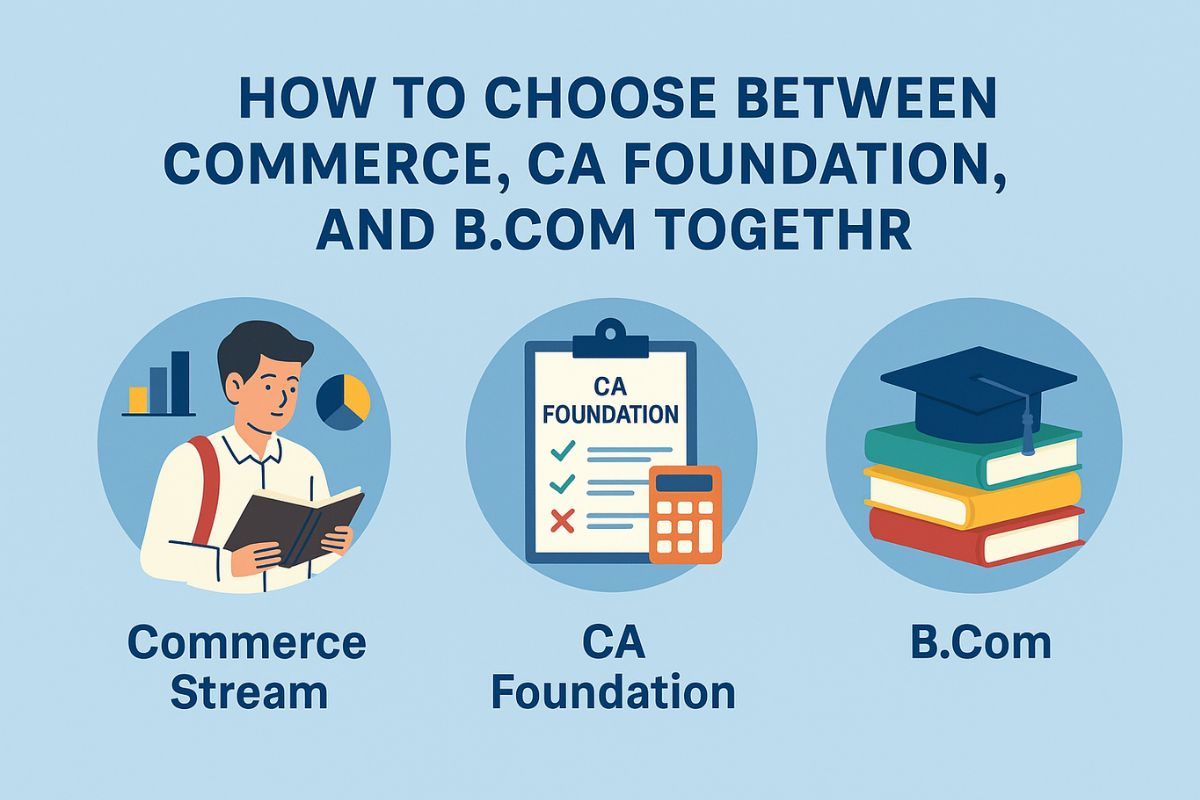 HOW TO CHOOSE BETWEEN COMMERCE, CA FOUNDATION, AND B.COM TOGETHR

CA FOUNDATION

Commerce Stream

CA Foundation

B.Com